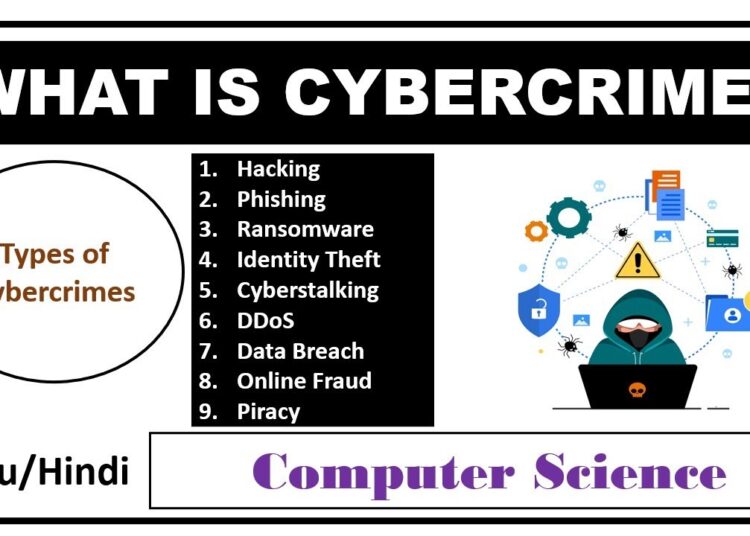 WHAT IS CYBERCRIME

Types of
ybercrimes

1. Hacking
2. Phishing
3. Ransomware
4. Identity Theft
5. Cyberstalking
6. DDoS
7. Data Breach
8. Online Fraud
9. Piracy

u/Hindi

Computer Science